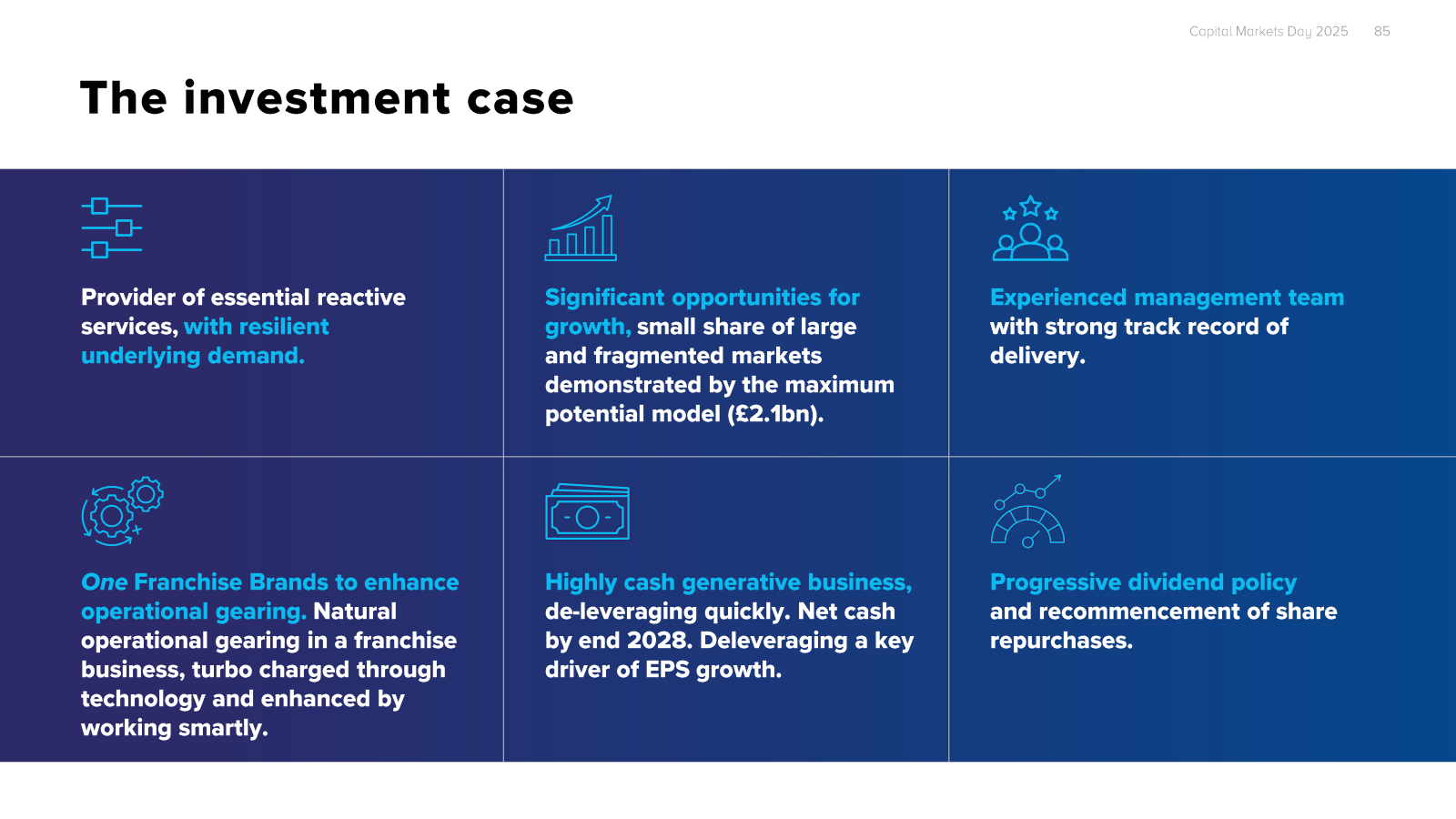 Capital Markets Day 2025 85

The investment case

Provider of essential reactive services, with resilient underlying demand.

Significant opportunities for growth, small share of large and fragmented markets demonstrated by the maximum potential model (£2.1bn).

Experienced management team with strong track record of delivery.

One Franchise Brands to enhance operational gearing. Natural operational gearing in a franchise business, turbo charged through technology and enhanced by working smartly.

Highly cash generative business, de-leveraging quickly. Net cash by end 2028. Deleveraging a key driver of EPS growth.

Progressive dividend policy and recommencement of share repurchases.